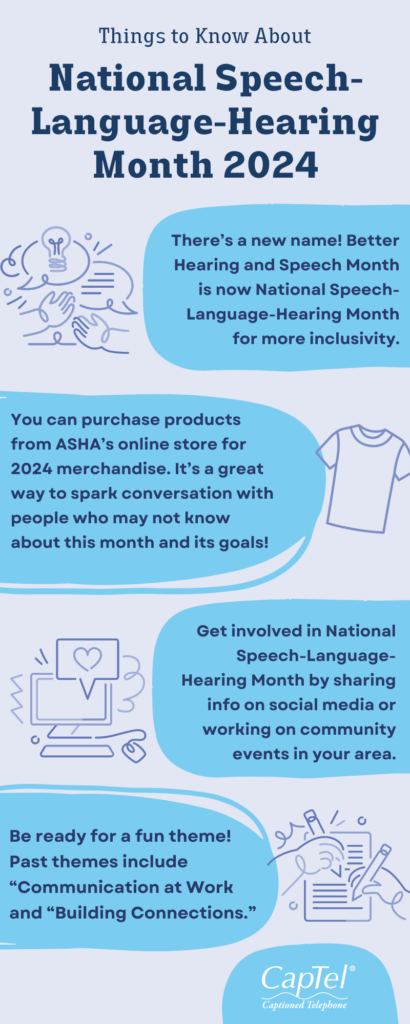 Things to Know About

National Speech-Language-Hearing Month 2024

There's a new name! Better Hearing and Speech Month is now National Speech-Language-Hearing Month for more inclusivity.

You can purchase products from ASHA's online store for 2024 merchandise. It's a great way to spark conversation with people who may not know about this month and its goals!

Get involved in National Speech-Language-Hearing Month by sharing info on social media or working on community events in your area.

Be ready for a fun theme! Past themes include "Communication at Work and "Building Connections."

CapTel®
Captioned Telephone